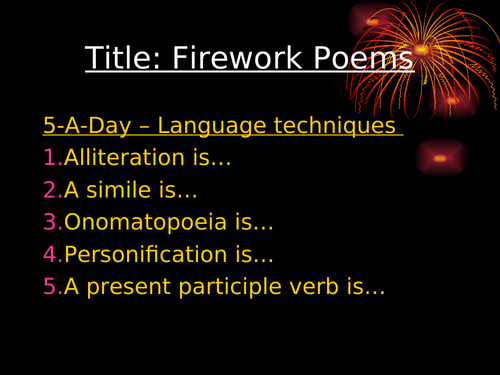 Title: Firework Poems

5-A-Day – Language techniques

1.Alliteration is…
2.A simile is…
3.Onomatopoeia is…
4.Personification is…
5.A present participle verb is…